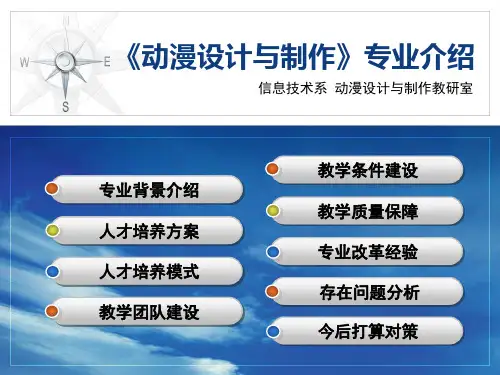 N
W
E
S

《动漫设计与制作》专业介绍

信息技术系 动漫设计与制作教研室

专业背景介绍

人才培养方案

人才培养模式

教学团队建设

教学条件建设

教学质量保障

专业改革经验

存在问题分析

今后打算对策